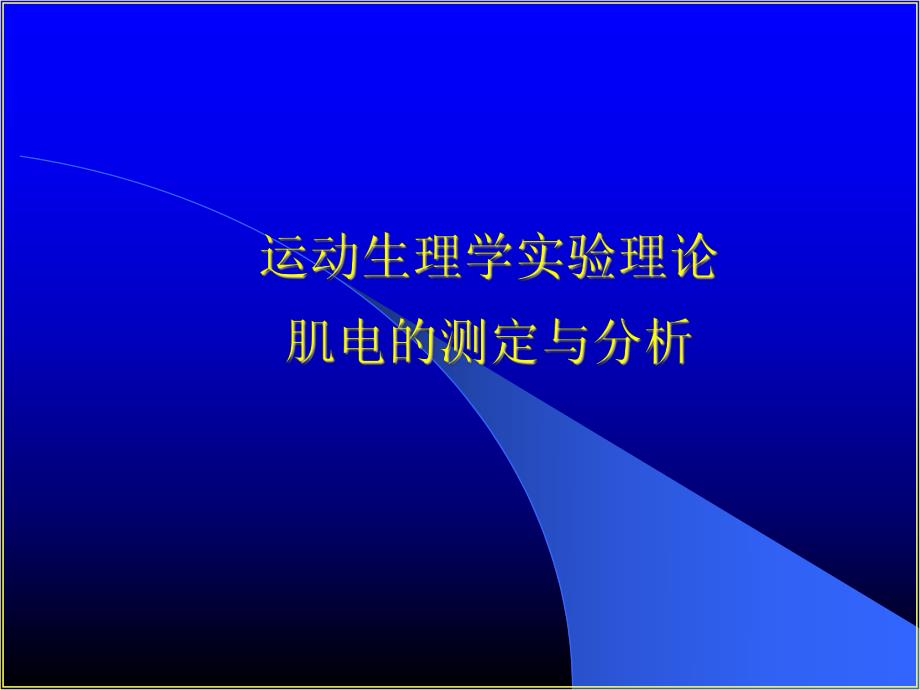 运动生理学实验理论
肌电的测定与分析